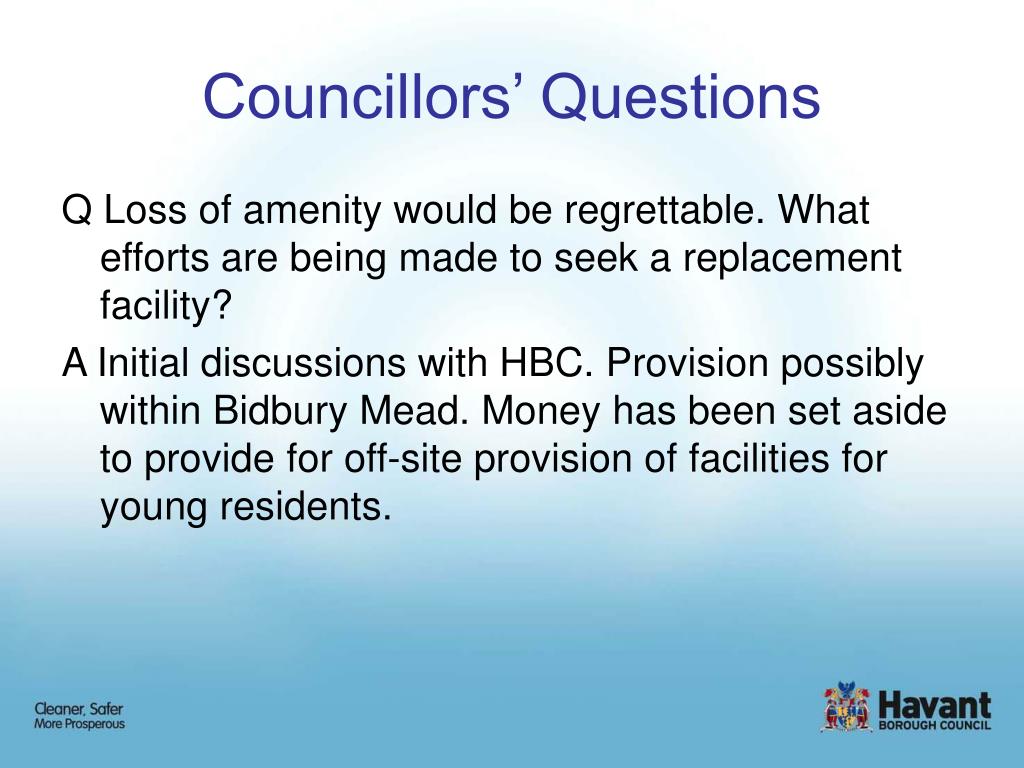 Councillors’ Questions

Q Loss of amenity would be regrettable. What efforts are being made to seek a replacement facility?

A Initial discussions with HBC. Provision possibly within Bidbury Mead. Money has been set aside to provide for off-site provision of facilities for young residents.

Cleaner, Safer
More Prosperous

Havant
BOROUGH COUNCIL